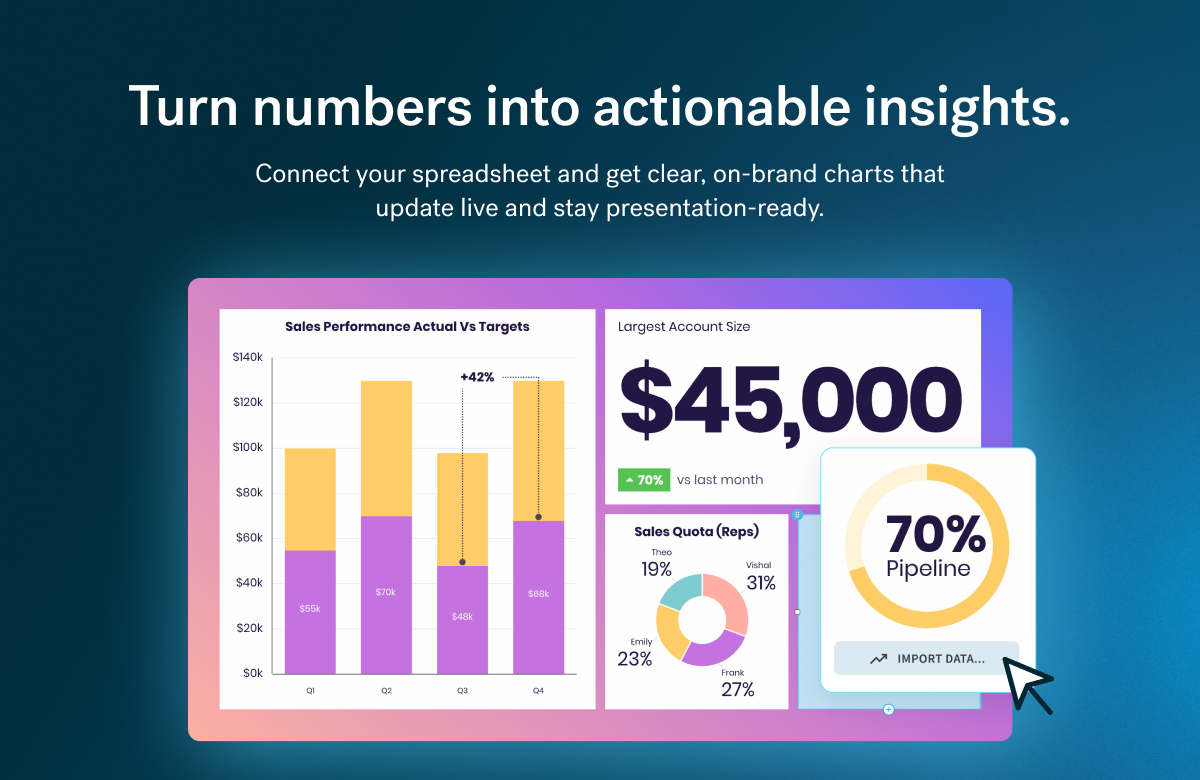 Turn numbers into actionable insights.

Connect your spreadsheet and get clear, on-brand charts that update live and stay presentation-ready.

Sales Performance Actual Vs Targets

$140k
$120k
$100k
$80k
$60k
$40k
$20k
$0k

+42%

$55k
$70k
$48k
$68k

Q1
Q2
Q3
Q4

Largest Account Size

$45,000

70% vs last month

Sales Quota (Reps)

Theo
19%

Vishal
31%

Emily
23%

Frank
27%

70%
Pipeline

IMPORT DATA...